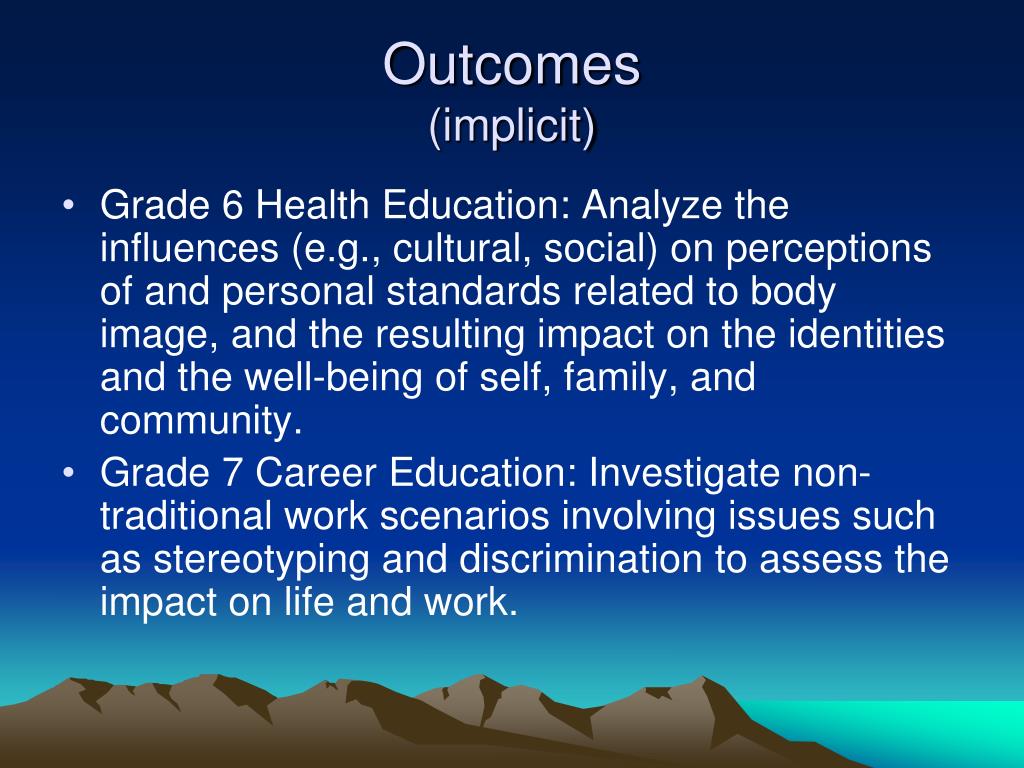 Outcomes
(implicit)

• Grade 6 Health Education: Analyze the influences (e.g., cultural, social) on perceptions of and personal standards related to body image, and the resulting impact on the identities and the well-being of self, family, and community.
• Grade 7 Career Education: Investigate non-traditional work scenarios involving issues such as stereotyping and discrimination to assess the impact on life and work.